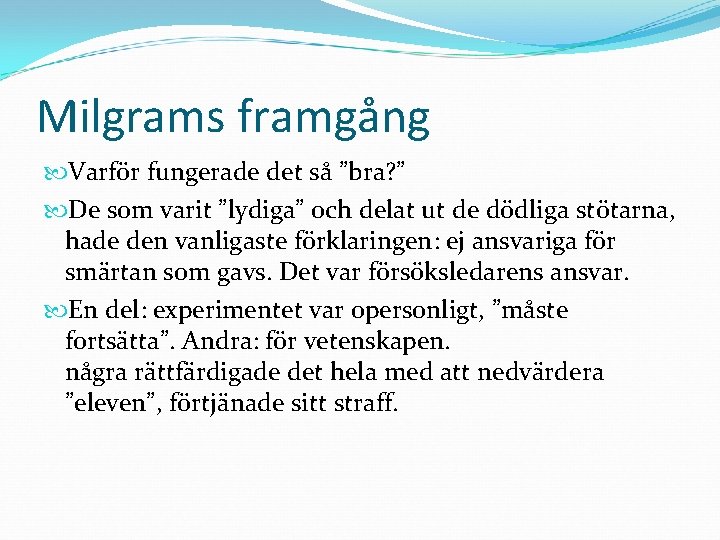 Milgrams framgång

Varför fungerade det så ”bra?”

De som varit ”lydiga” och delat ut de dödliga stötarna, hade den vanligaste förklaringen: ej ansvariga för smärtan som gavs. Det var försöksledarens ansvar.

En del: experimentet var opersonligt, ”måste fortsätta”. Andra: för vetenskapen.
några rättfärdigade det hela med att nedvärdera ”eleven”, förtjänade sitt straff.